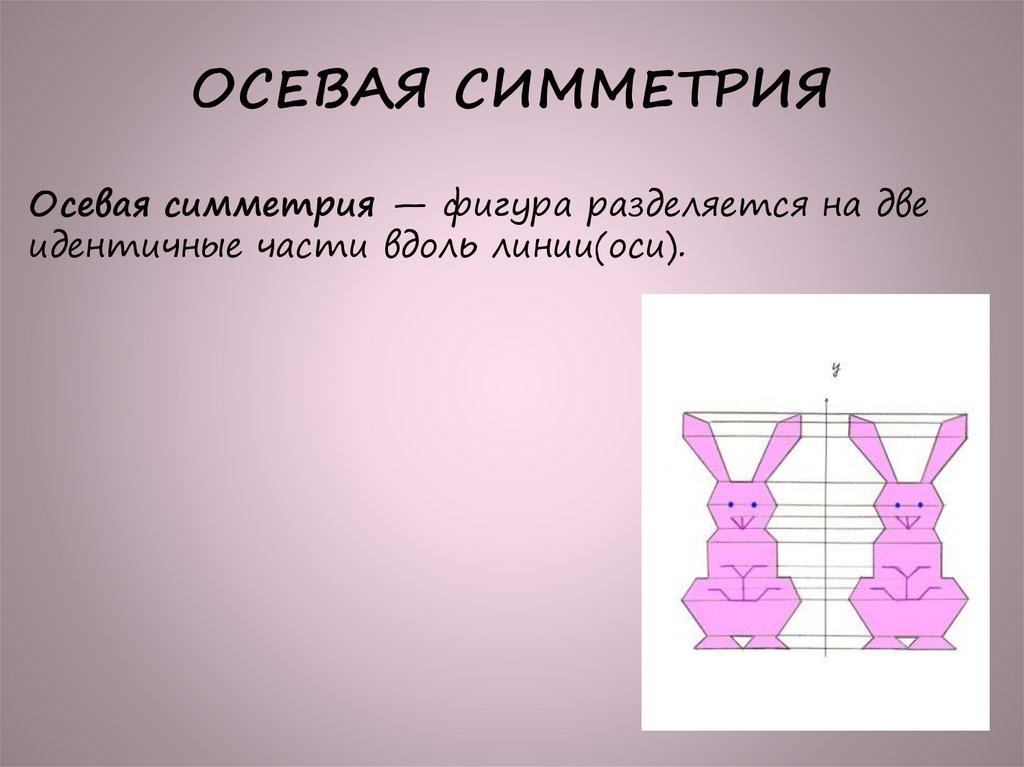 ОСЕВАЯ СИММЕТРИЯ

Осевая симметрия — фигура разделяется на две идентичные части вдоль линии(оси).

y